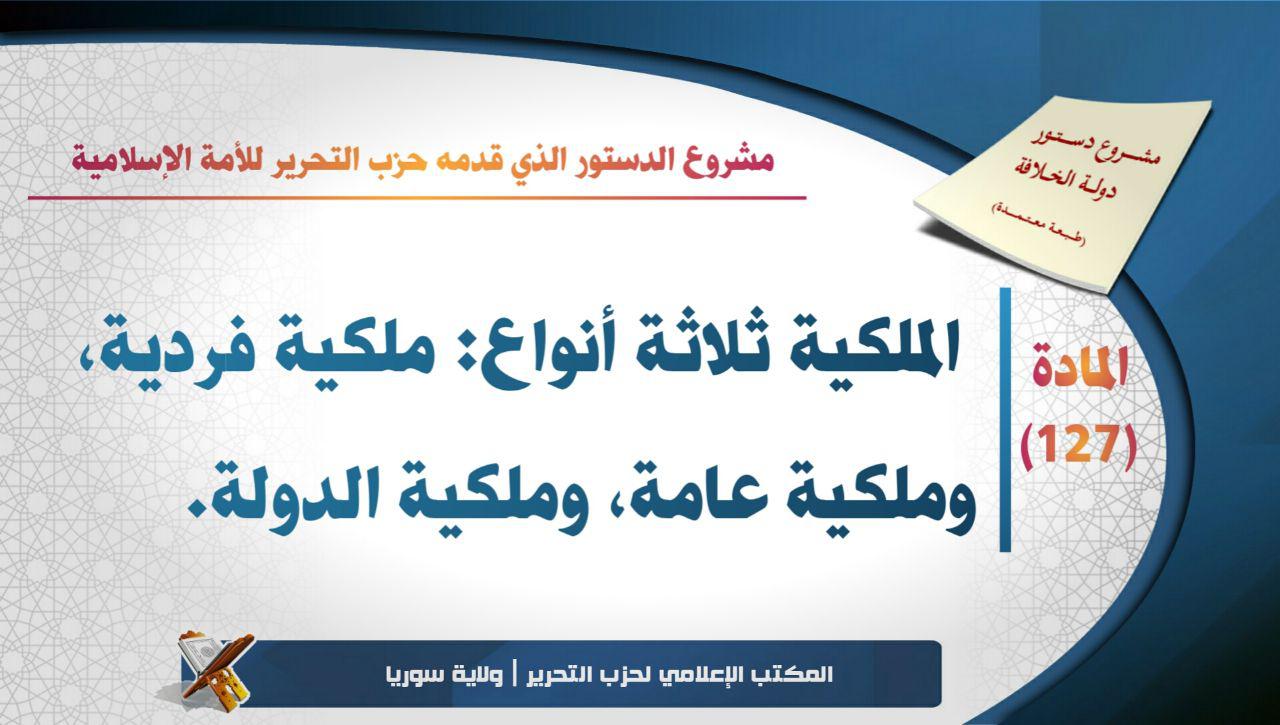 مشروع الدستور الذي قدمه حزب التحرير للأمة الإسلامية

مشروع دستور
دولة الخلافة
(طبعة معتمدة)

المادة
(127)

الملكية ثلاثة أنواع: ملكية فردية، وملكية عامة، وملكية الدولة.

المكتب الإعلامي لحزب التحرير | ولاية سوريا